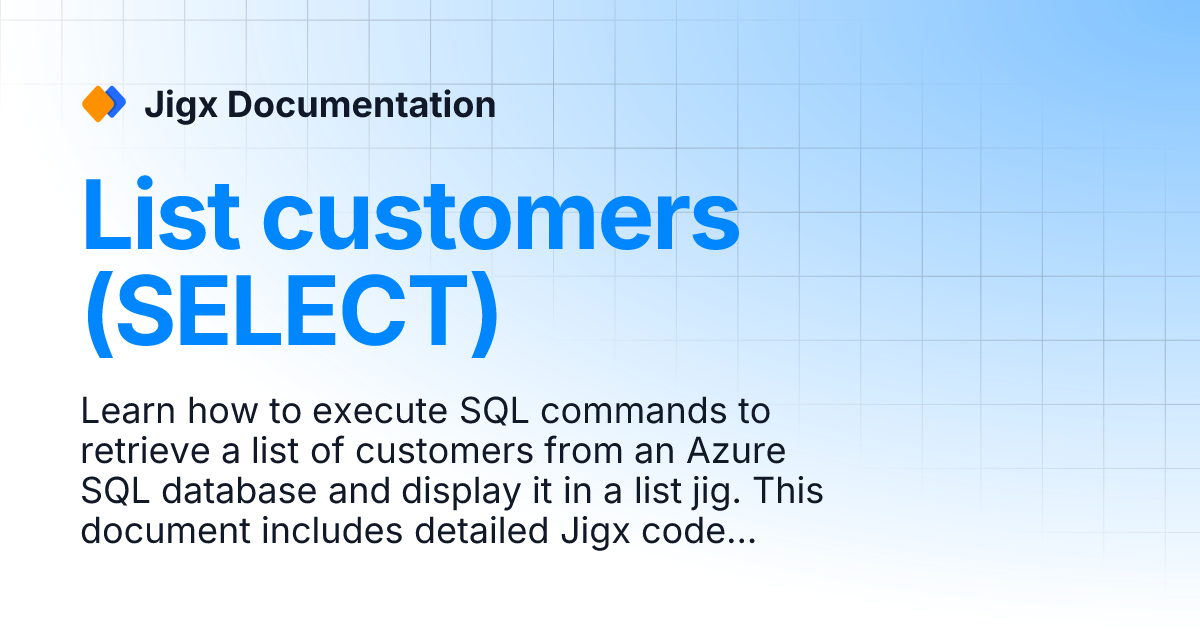 Jigx Documentation

List customers (SELECT)

Learn how to execute SQL commands to retrieve a list of customers from an Azure SQL database and display it in a list jig. This document includes detailed Jigx code...